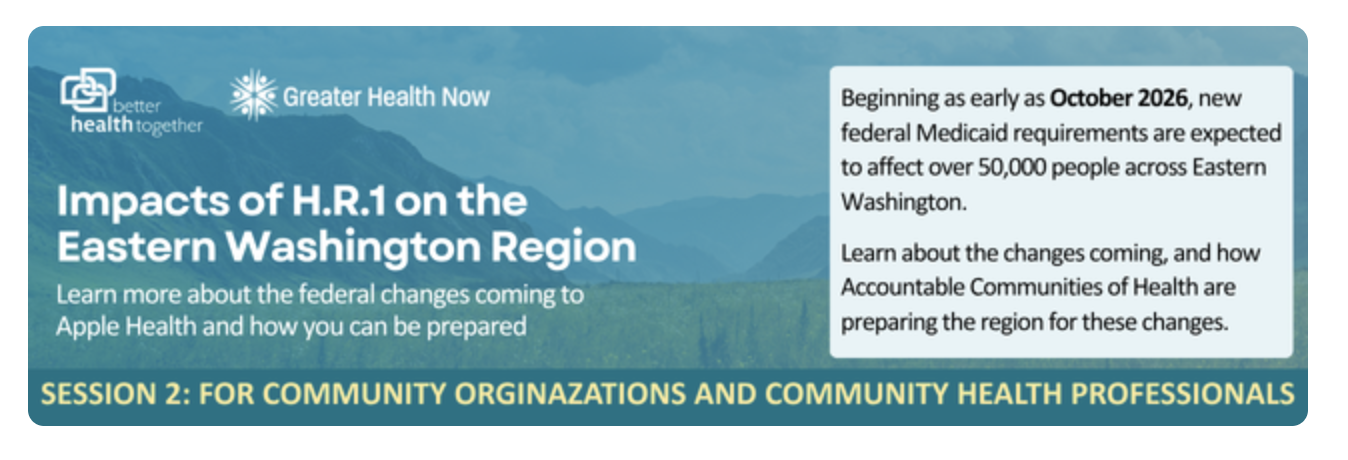 better
health together

Greater Health Now

Impacts of H.R.1 on the Eastern Washington Region

Learn more about the federal changes coming to Apple Health and how you can be prepared

Beginning as early as October 2026, new federal Medicaid requirements are expected to affect over 50,000 people across Eastern Washington.

Learn about the changes coming, and how Accountable Communities of Health are preparing the region for these changes.

SESSION 2: FOR COMMUNITY ORGINAZATIONS AND COMMUNITY HEALTH PROFESSIONALS